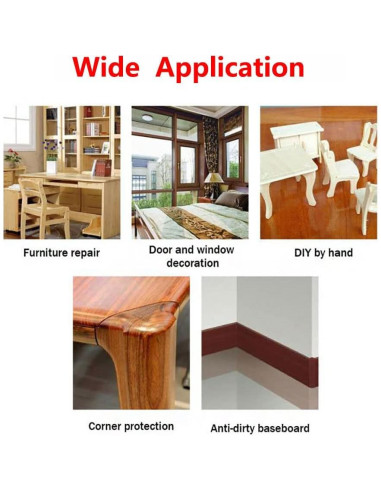 Wide Application

Furniture repair

Door and window decoration

DIY by hand

Corner protection

Anti-dirty baseboard